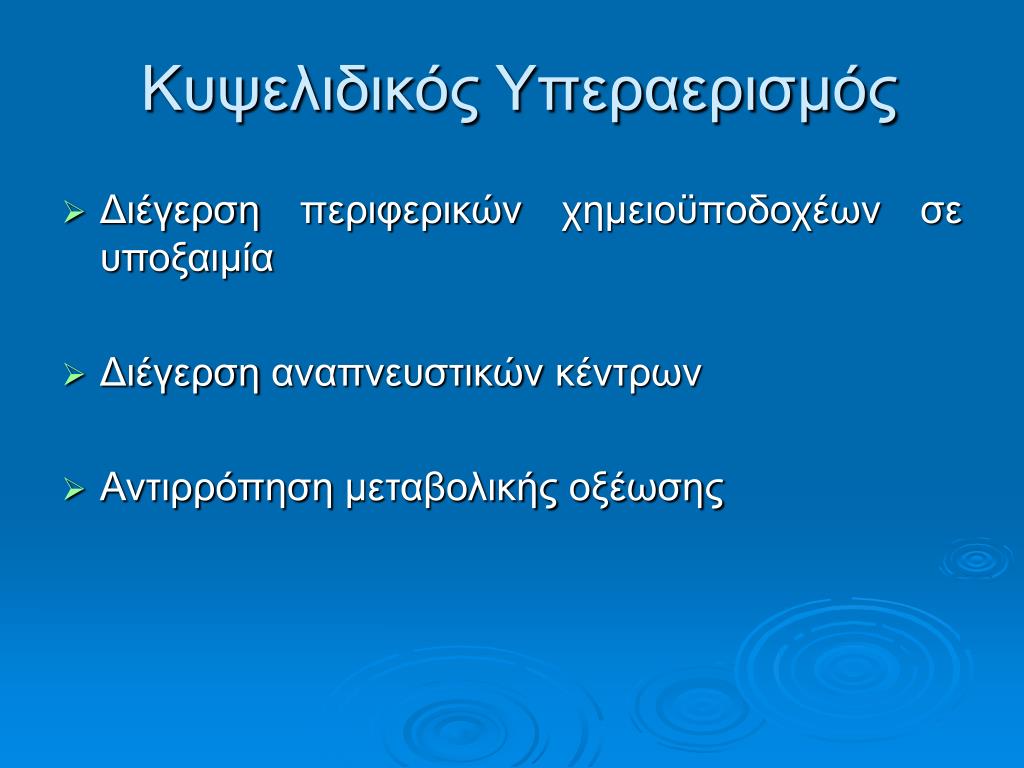 Κυψελιδικός Υπεραερισμός

➢ Διέγερση περιφερικών χημειοϋποδοχέων σε υποξαιμία

➢ Διέγερση αναπνευστικών κέντρων

➢ Αντιρρόπηση μεταβολικής οξέωσης